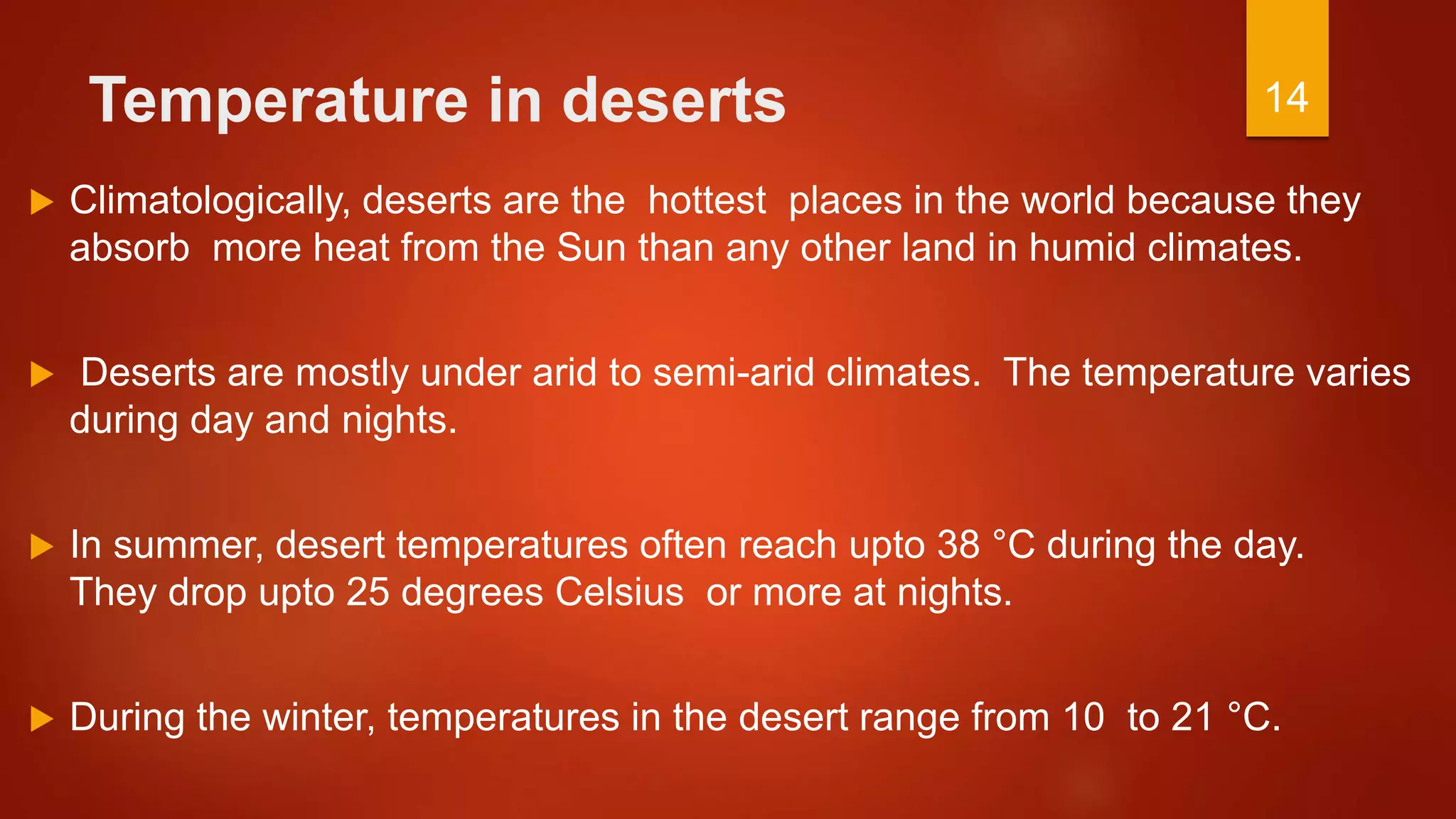 Temperature in deserts

14

▶ Climatologically, deserts are the hottest places in the world because they absorb more heat from the Sun than any other land in humid climates.

▶ Deserts are mostly under arid to semi-arid climates. The temperature varies during day and nights.

▶ In summer, desert temperatures often reach upto 38 °C during the day. They drop upto 25 degrees Celsius or more at nights.

▶ During the winter, temperatures in the desert range from 10 to 21 °C.